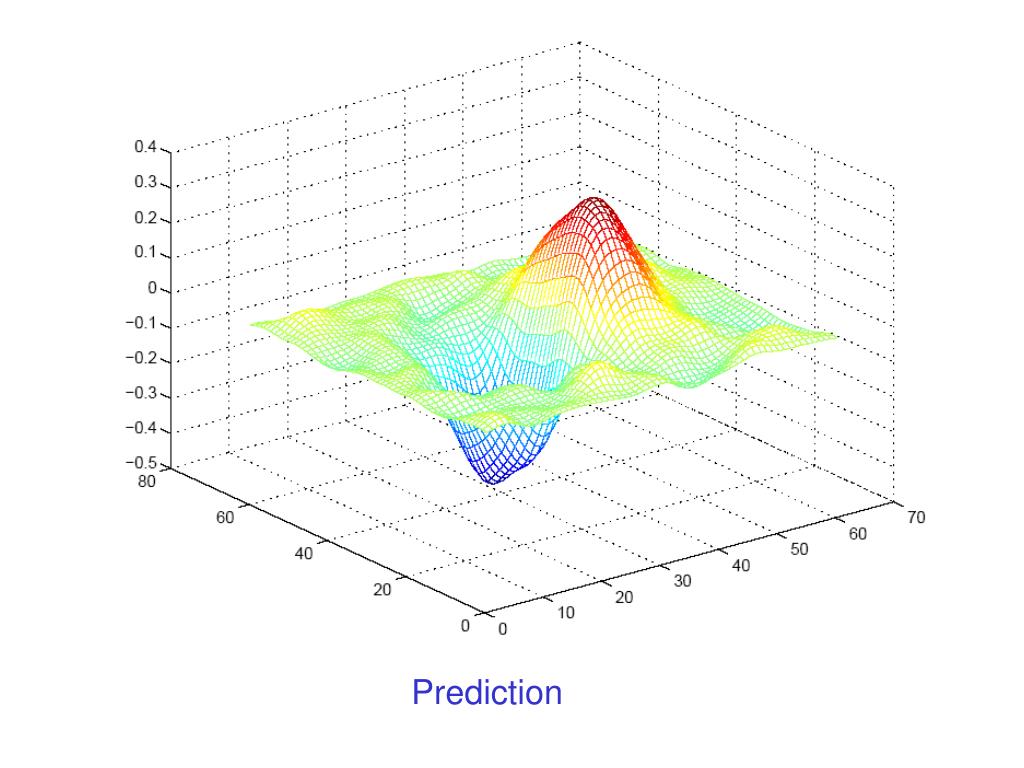 0.4
0.3
0.2
0.1
0
−0.1
−0.2
−0.3
−0.4
−0.5
80
60
40
20
0
0
10
20
30
40
50
60
70

Prediction